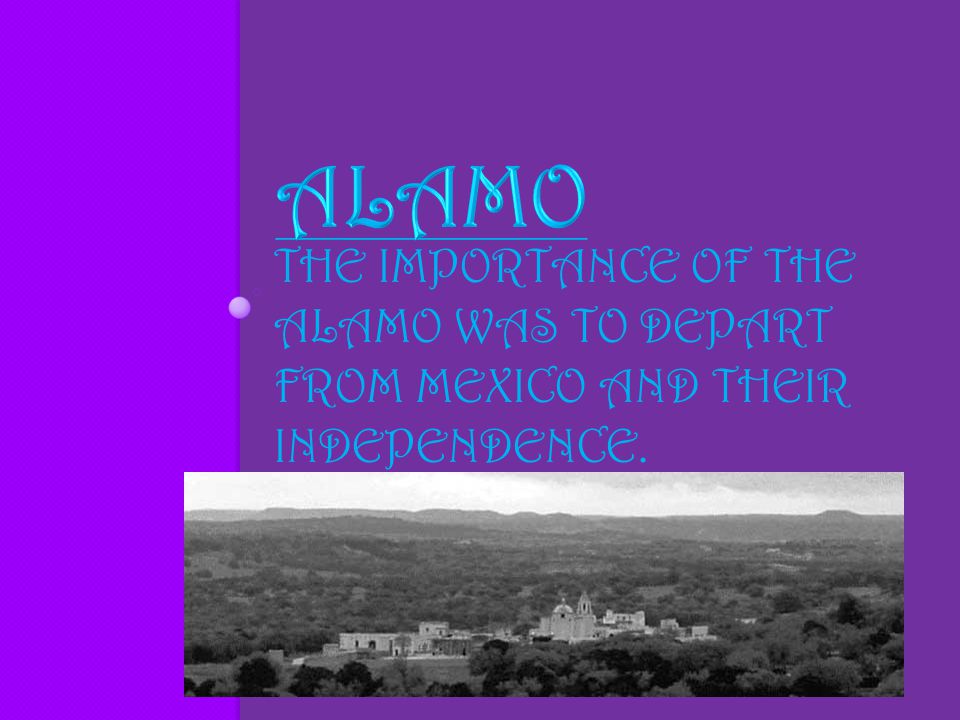 ALAMO

THE IMPORTANCE OF THE ALAMO WAS TO DEPART FROM MEXICO AND THEIR INDEPENDENCE.